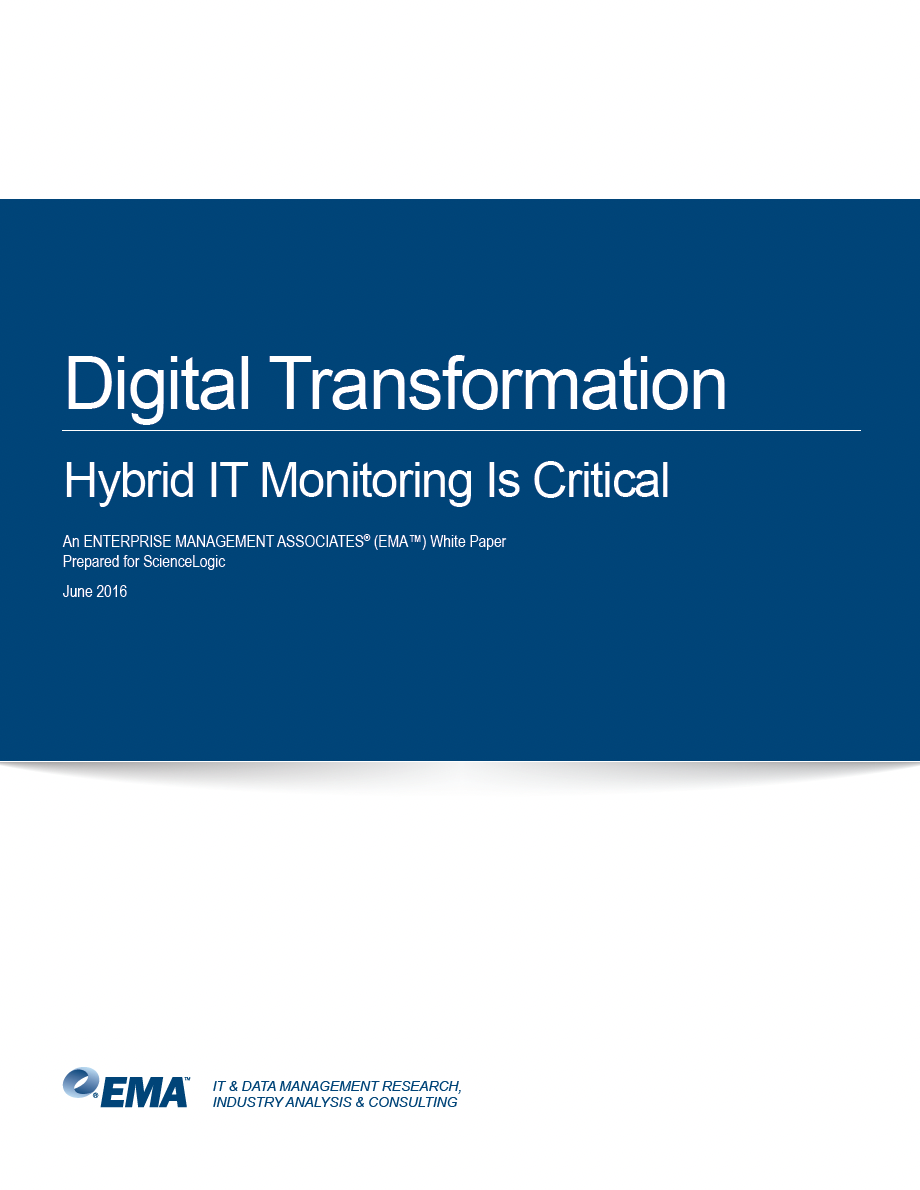 Digital Transformation

Hybrid IT Monitoring Is Critical

An ENTERPRISE MANAGEMENT ASSOCIATES® (EMA™) White Paper
Prepared for ScienceLogic

June 2016

EMA™

IT & DATA MANAGEMENT RESEARCH,
INDUSTRY ANALYSIS & CONSULTING